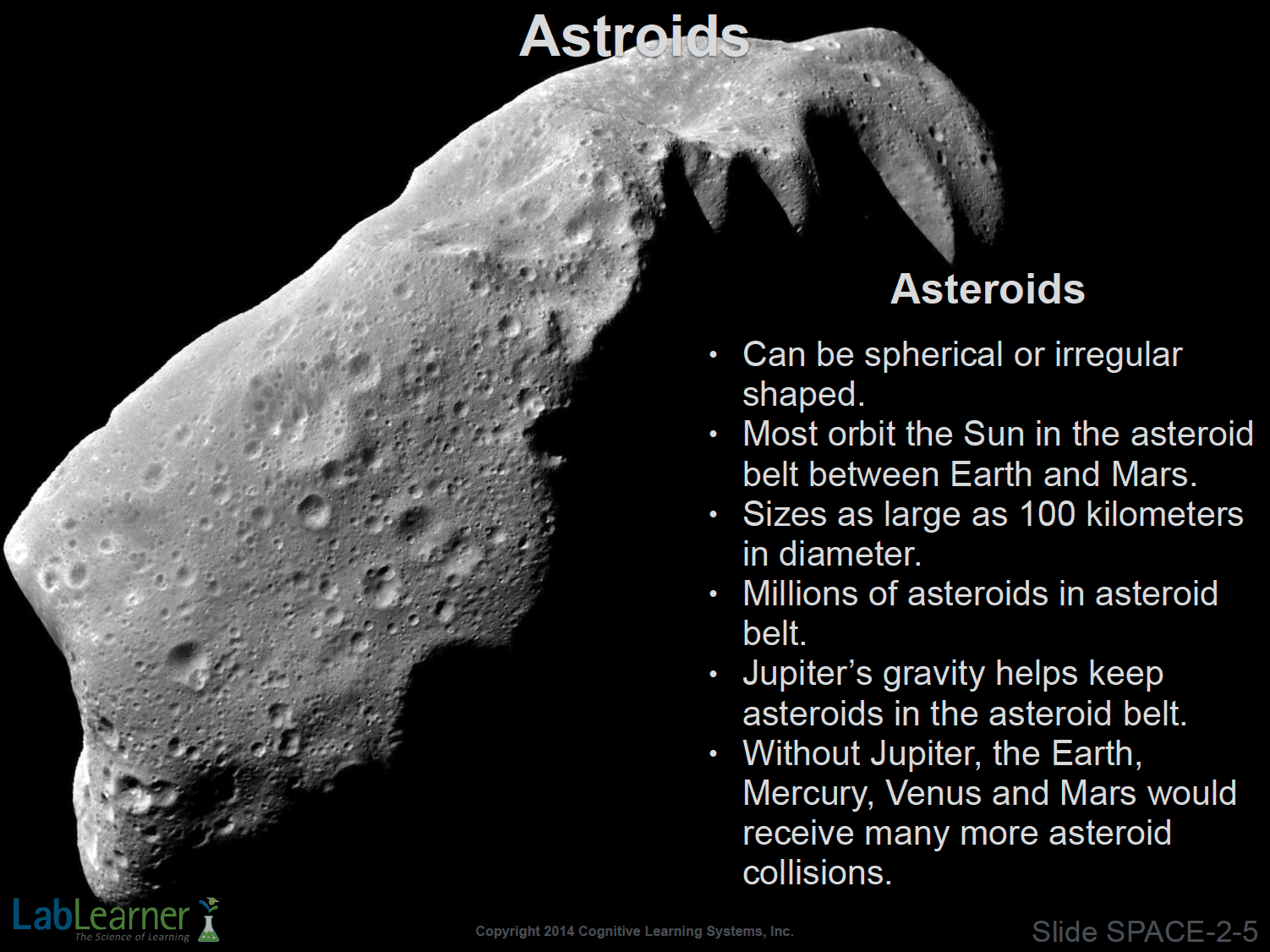 Astroids

Asteroids

• Can be spherical or irregular shaped.
• Most orbit the Sun in the asteroid belt between Earth and Mars.
• Sizes as large as 100 kilometers in diameter.
• Millions of asteroids in asteroid belt.
• Jupiter's gravity helps keep asteroids in the asteroid belt.
• Without Jupiter, the Earth, Mercury, Venus and Mars would receive many more asteroid collisions.

LabLearner
The Science of Learning

Copyright 2014 Cognitive Learning Systems, Inc.

Slide SPACE-2-5